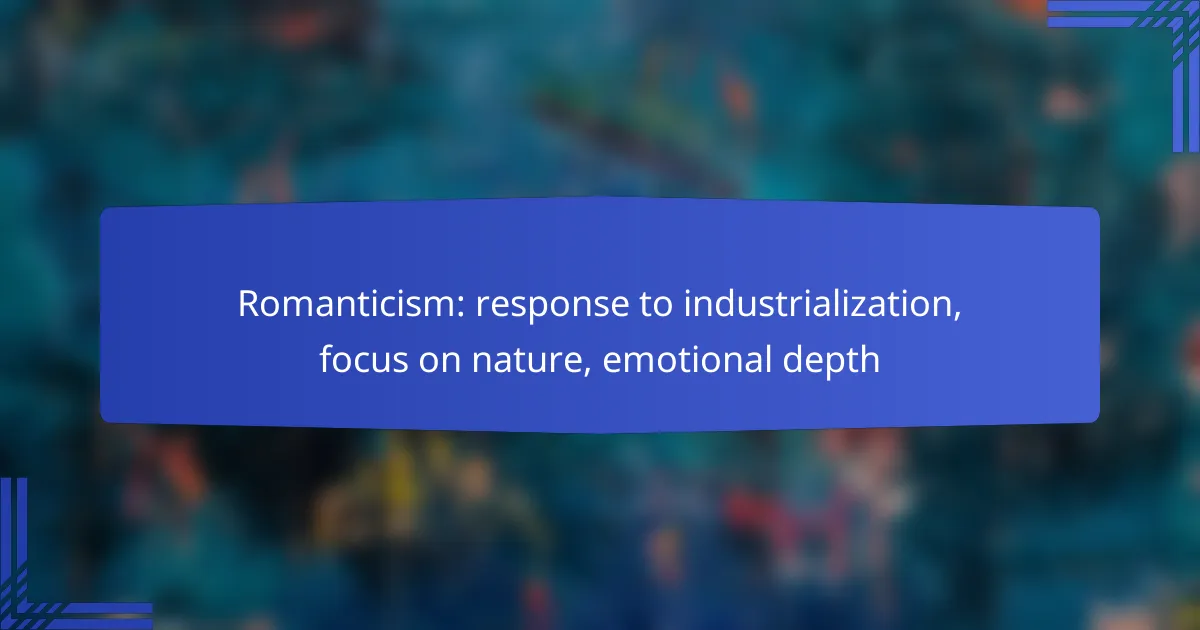 Romanticism: response to industrialization, focus on nature, emotional depth